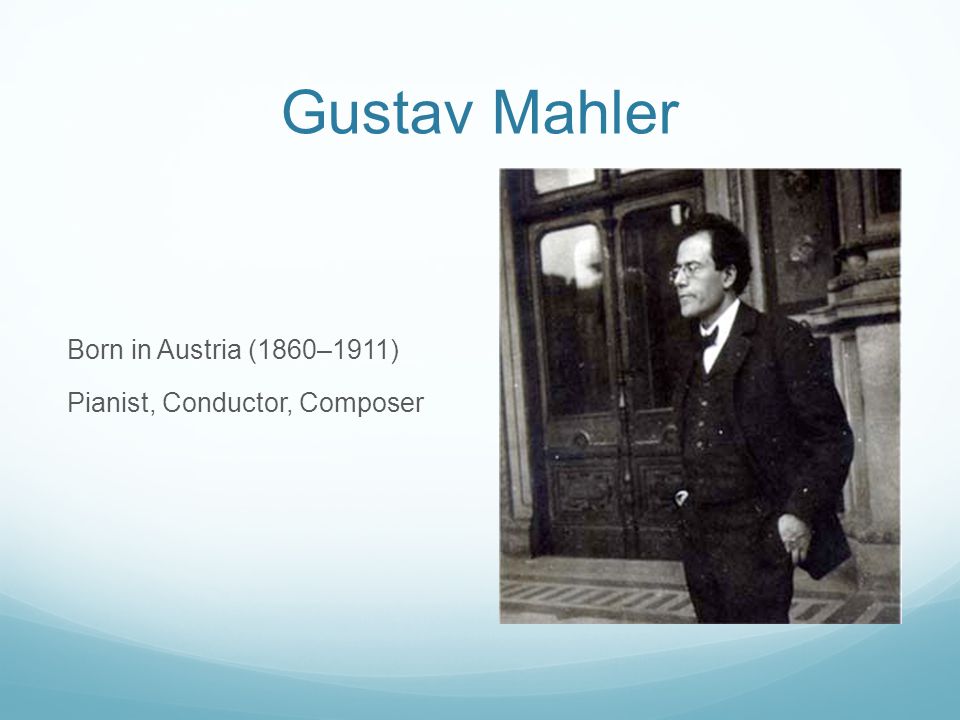 Gustav Mahler

Born in Austria (1860–1911)

Pianist, Conductor, Composer